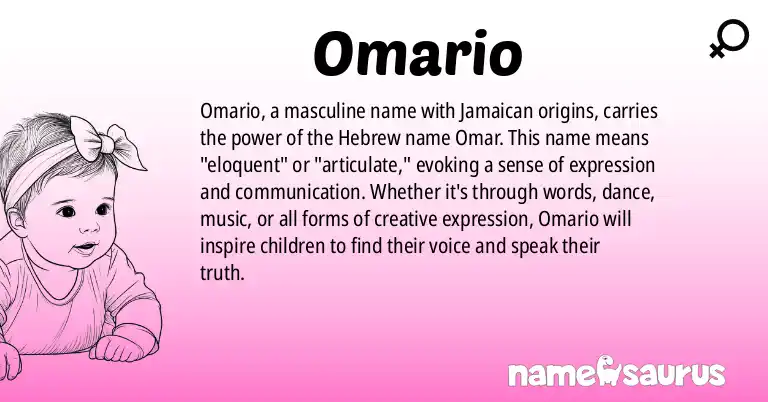 Omario

Omario, a masculine name with Jamaican origins, carries the power of the Hebrew name Omar. This name means "eloquent" or "articulate," evoking a sense of expression and communication. Whether it's through words, dance, music, or all forms of creative expression, Omario will inspire children to find their voice and speak their truth.

namesaurus